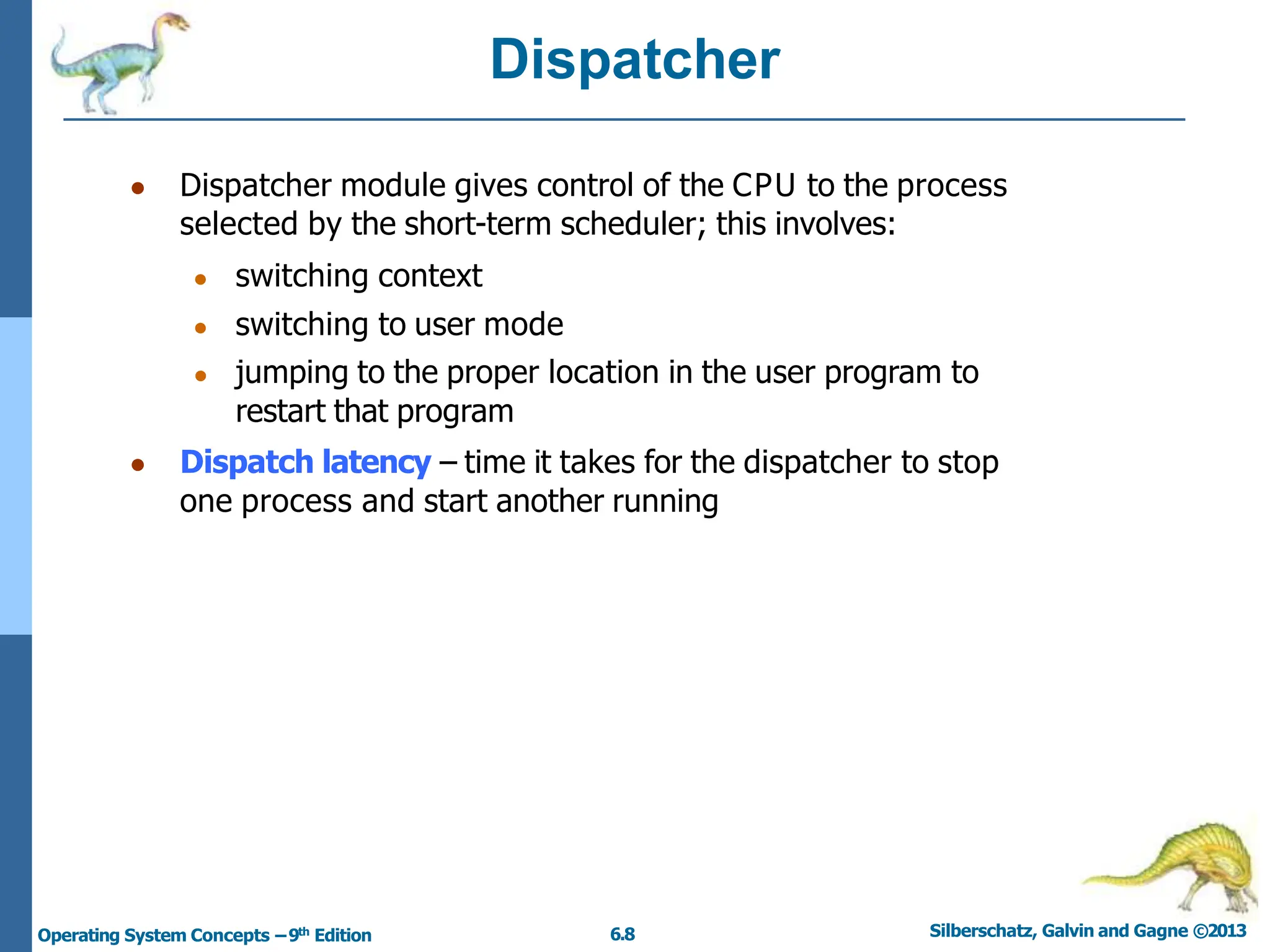 Dispatcher

- Dispatcher module gives control of the CPU to the process selected by the short-term scheduler; this involves:
  - switching context
  - switching to user mode
  - jumping to the proper location in the user program to restart that program
- Dispatch latency – time it takes for the dispatcher to stop one process and start another running

Operating System Concepts – 9th Edition 6.8 Silberschatz, Galvin and Gagne ©2013